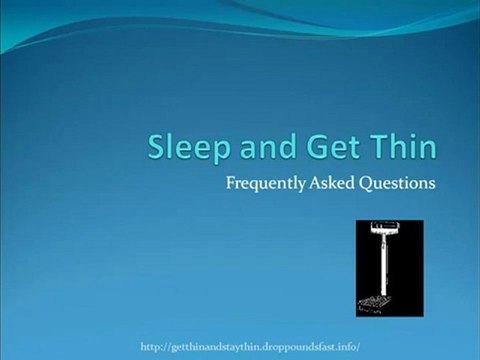 Sleep and Get Thin

Frequently Asked Questions

http://getthinandstaythin.droppoundsfast.info/